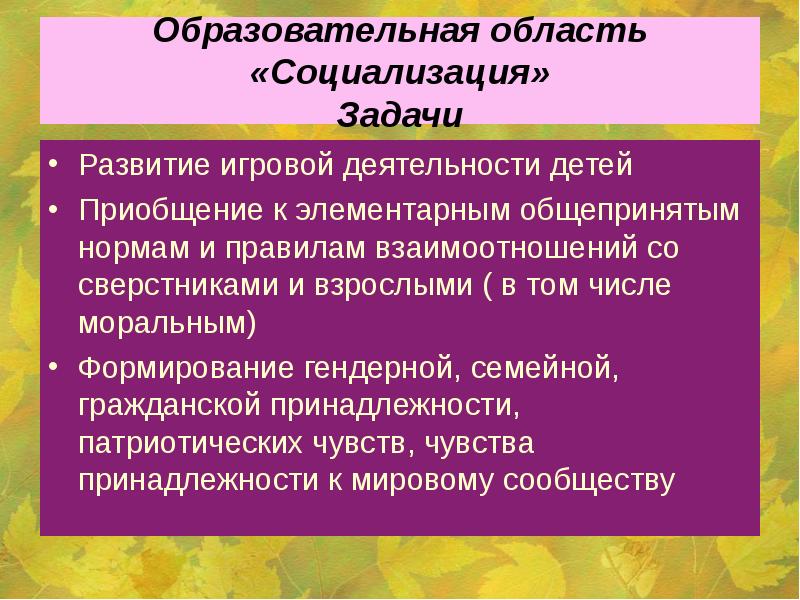 Образовательная область «Социализация» Задачи

• Развитие игровой деятельности детей
• Приобщение к элементарным общепринятым нормам и правилам взаимоотношений со сверстниками и взрослыми ( в том числе моральным)
• Формирование гендерной, семейной, гражданской принадлежности, патриотических чувств, чувства принадлежности к мировому сообществу